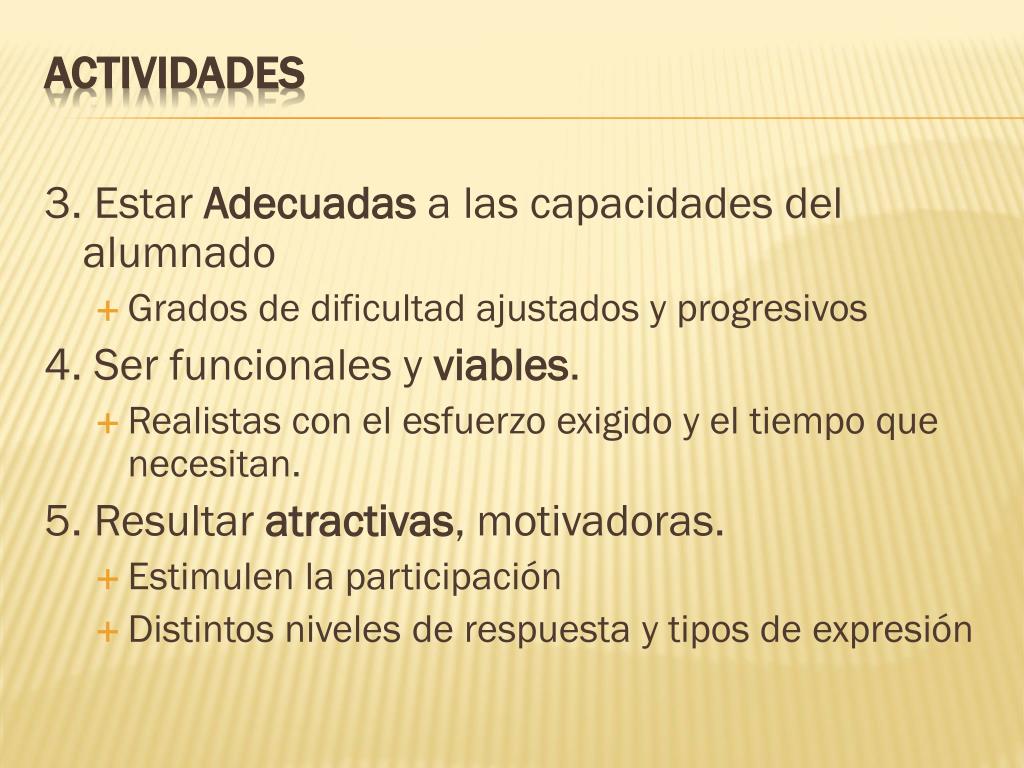 ACTIVIDADES

3. Estar Adecuadas a las capacidades del alumnado

+ Grados de dificultad ajustados y progresivos

4. Ser funcionales y viables.

+ Realistas con el esfuerzo exigido y el tiempo que necesitan.

5. Resultar atractivas, motivadoras.

+ Estimulen la participación

+ Distintos niveles de respuesta y tipos de expresión